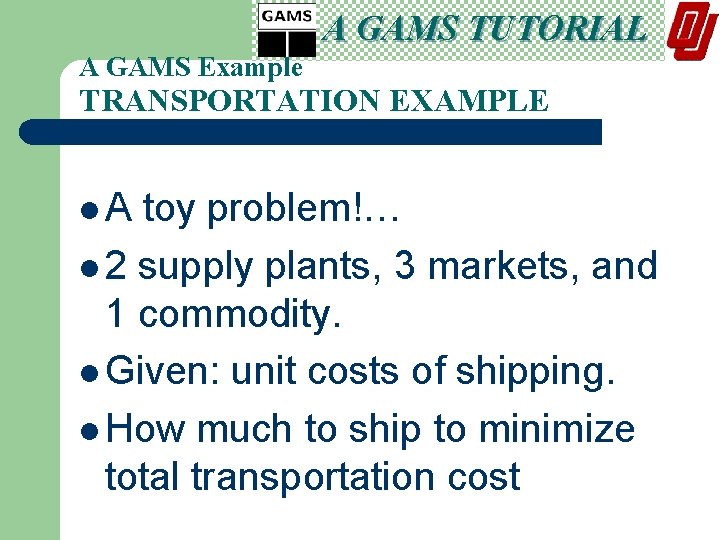 GAMS

A GAMS TUTORIAL

A GAMS Example
TRANSPORTATION EXAMPLE

- A toy problem!…
- 2 supply plants, 3 markets, and 1 commodity.
- Given: unit costs of shipping.
- How much to ship to minimize total transportation cost